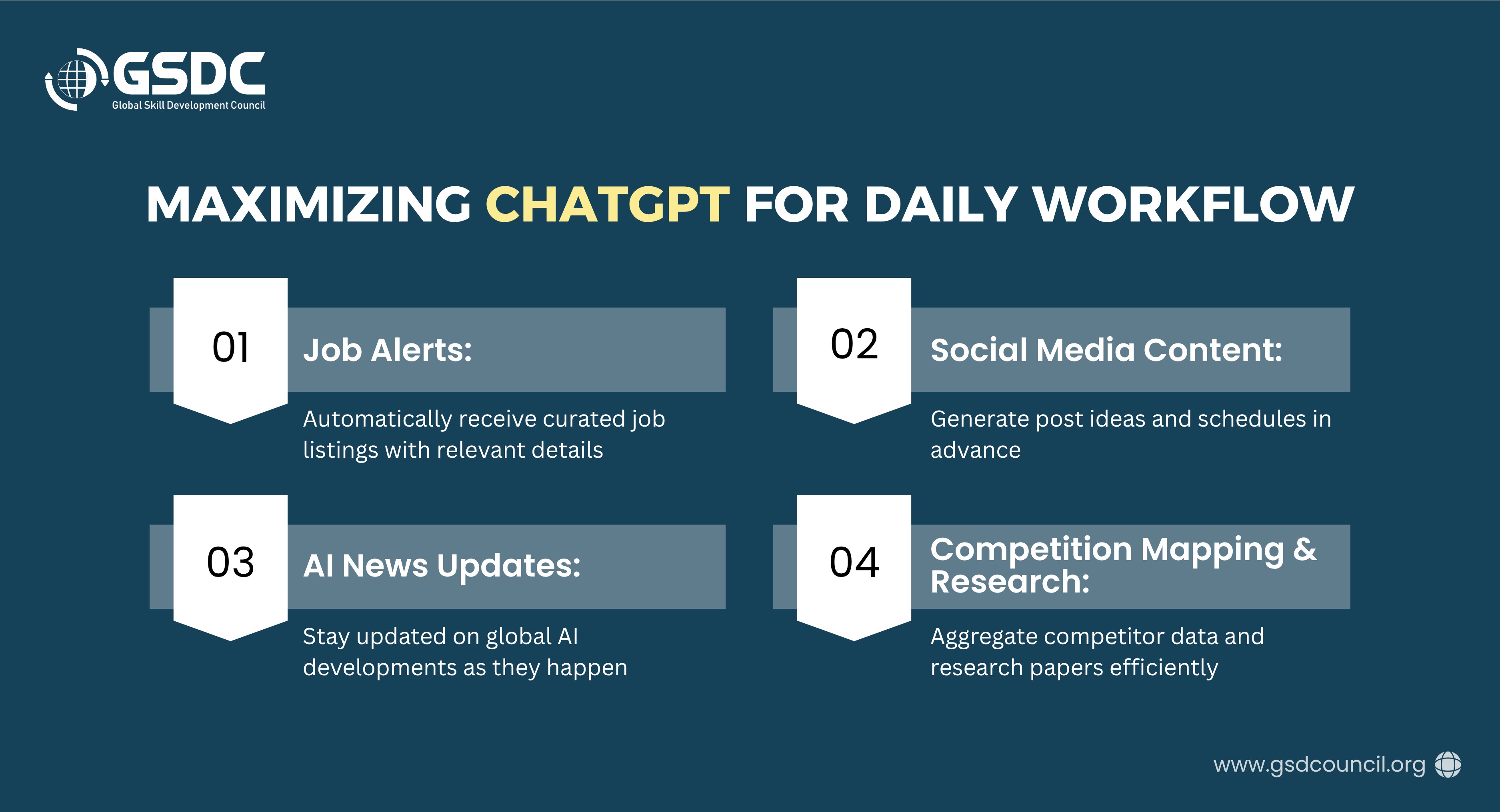 GSDC
Global Skill Development Council

MAXIMIZING CHATGPT FOR DAILY WORKFLOW

01 Job Alerts:

Automatically receive curated job listings with relevant details

02 Social Media Content:

Generate post ideas and schedules in advance

03 AI News Updates:

Stay updated on global AI developments as they happen

04 Competition Mapping & Research:

Aggregate competitor data and research papers efficiently

www.gsdcouncil.org